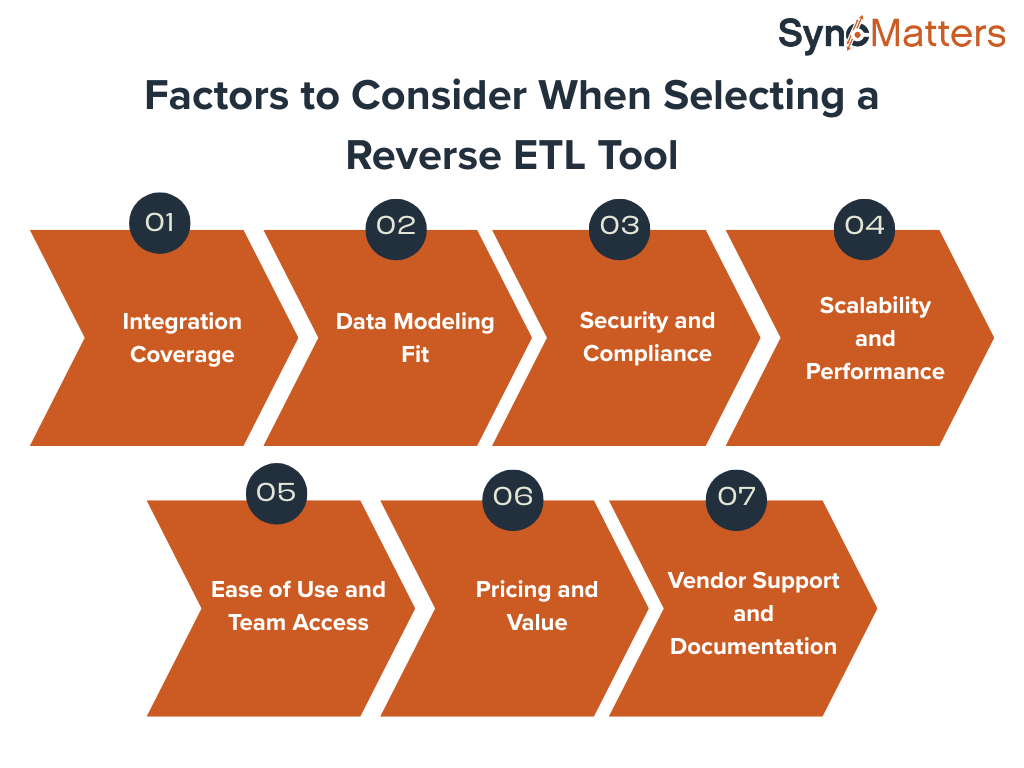 SyncMatters

Factors to Consider When Selecting a Reverse ETL Tool

01
Integration Coverage

02
Data Modeling Fit

03
Security and Compliance

04
Scalability and Performance

05
Ease of Use and Team Access

06
Pricing and Value

07
Vendor Support and Documentation